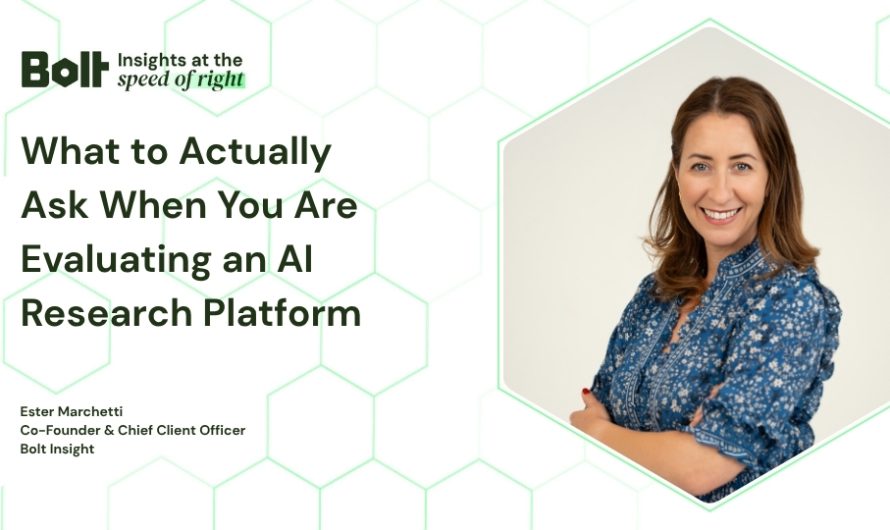 Bolt Insights at the speed of right

What to Actually Ask When You Are Evaluating an AI Research Platform

Ester Marchetti
Co-Founder & Chief Client Officer
Bolt Insight